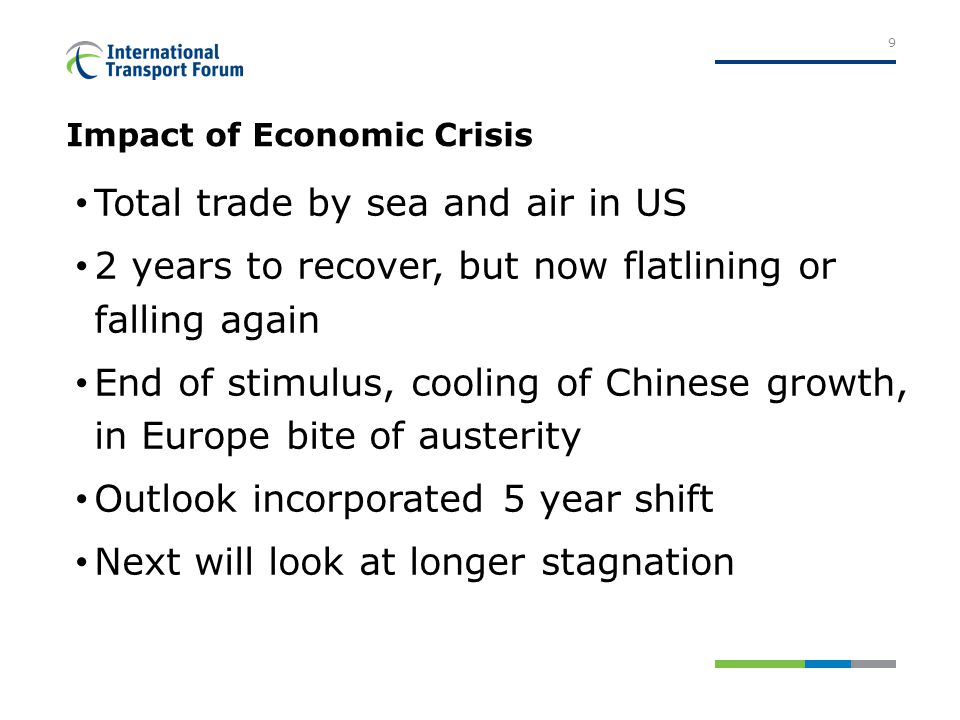 International Transport Forum

9

Impact of Economic Crisis

• Total trade by sea and air in US

• 2 years to recover, but now flatlining or falling again

• End of stimulus, cooling of Chinese growth, in Europe bite of austerity

• Outlook incorporated 5 year shift

• Next will look at longer stagnation